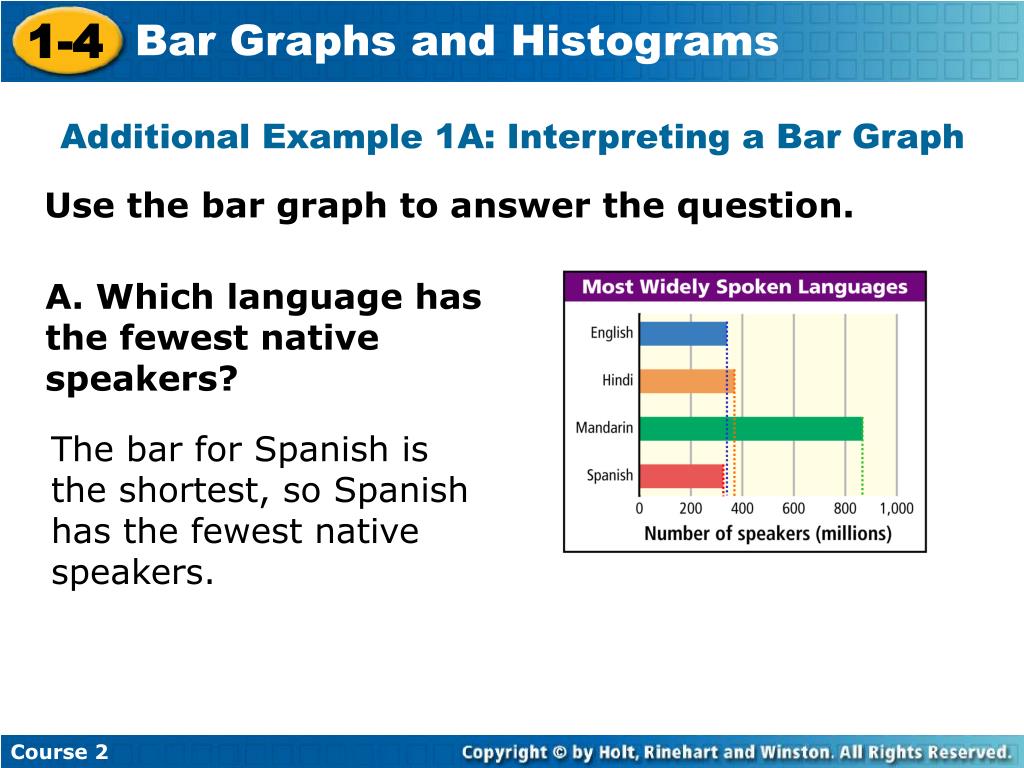 1-4 Bar Graphs and Histograms

Additional Example 1A: Interpreting a Bar Graph

Use the bar graph to answer the question.

A. Which language has the fewest native speakers?

The bar for Spanish is the shortest, so Spanish has the fewest native speakers.

Most Widely Spoken Languages

English
Hindi
Mandarin
Spanish

0 200 400 600 800 1,000

Number of speakers (millions)

Course 2

Copyright © by Holt, Rinehart and Winston. All Rights Reserved.